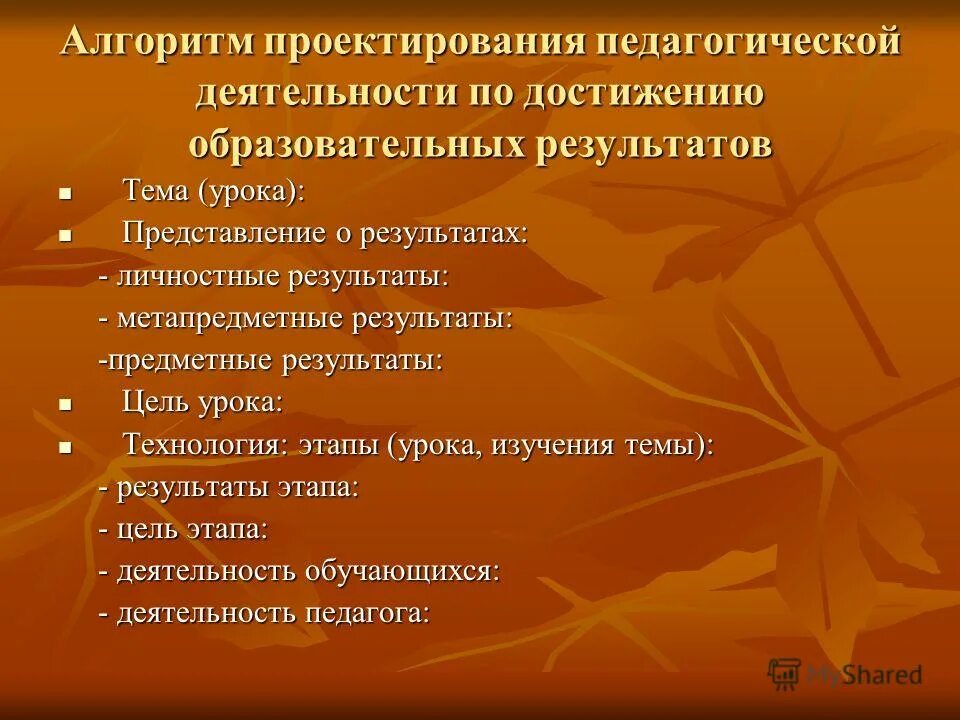 Алгоритм проектирования педагогической деятельности по достижению образовательных результатов

■ Тема (урока):

■ Представление о результатах:

- личностные результаты:

- метапредметные результаты:

-предметные результаты:

■ Цель урока:

■ Технология: этапы (урока, изучения темы):

- результаты этапа:

- цель этапа:

- деятельность обучающихся:

- деятельность педагога:

MyShared